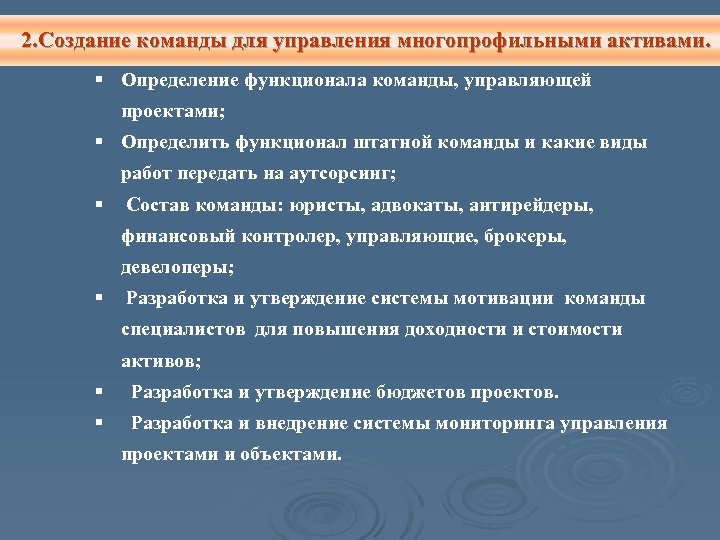 2.Создание команды для управления многопрофильными активами.

▪ Определение функционала команды, управляющей проектами;
▪ Определить функционал штатной команды и какие виды работ передать на аутсорсинг;
▪ Состав команды: юристы, адвокаты, антирейдеры, финансовый контролер, управляющие, брокеры, девелоперы;
▪ Разработка и утверждение системы мотивации команды специалистов для повышения доходности и стоимости активов;
▪ Разработка и утверждение бюджетов проектов.
▪ Разработка и внедрение системы мониторинга управления проектами и объектами.